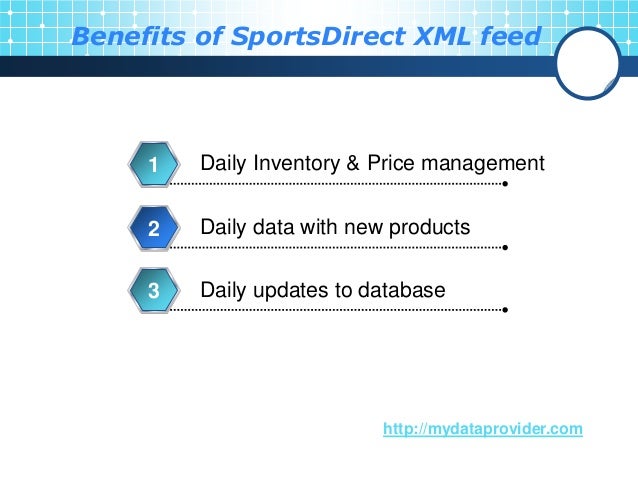 Benefits of SportsDirect XML feed

1 Daily Inventory & Price management

2 Daily data with new products

3 Daily updates to database

http://mydataprovider.com